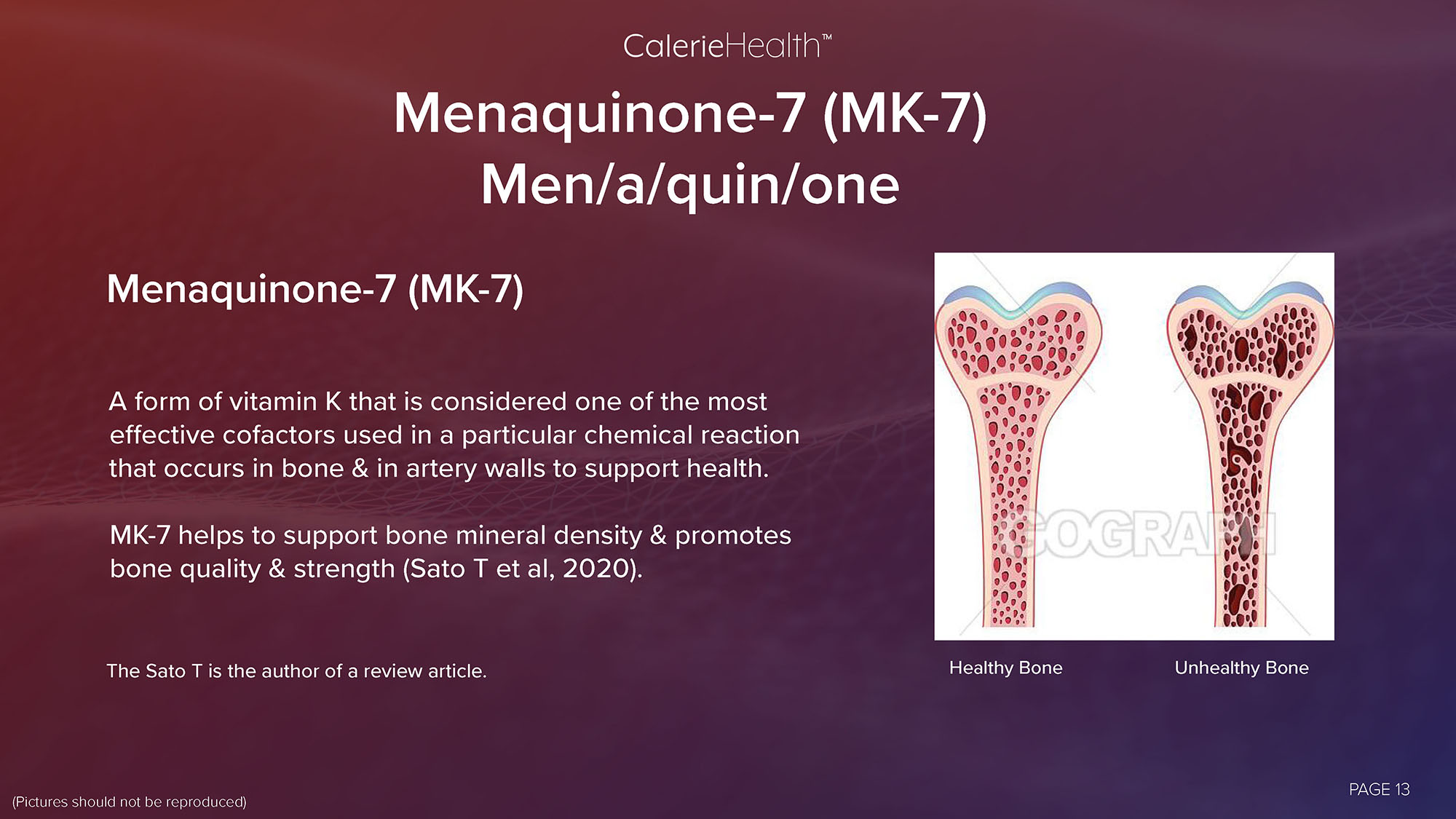 CalerieHealth™

Menaquinone-7 (MK-7)
Men/a/quin/one

Menaquinone-7 (MK-7)

A form of vitamin K that is considered one of the most effective cofactors used in a particular chemical reaction that occurs in bone & in artery walls to support health.

MK-7 helps to support bone mineral density & promotes bone quality & strength (Sato T et al, 2020).

The Sato T is the author of a review article.

GOGRAPH

Healthy Bone

Unhealthy Bone

(Pictures should not be reproduced)

PAGE 13